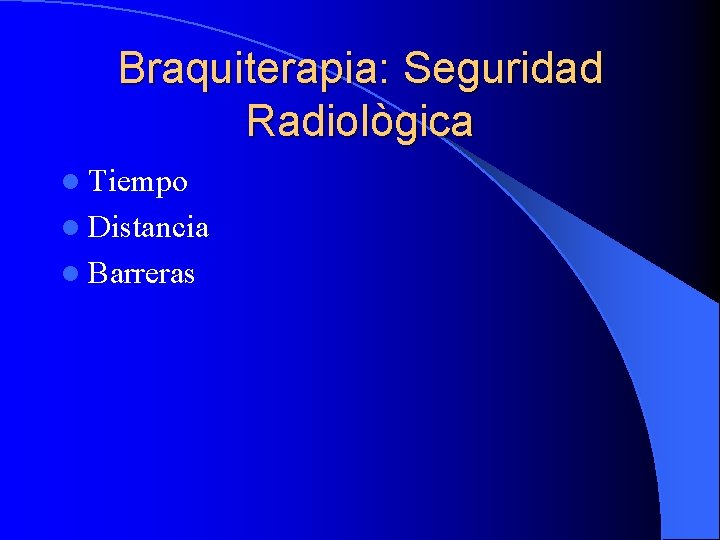 Braquiterapia: Seguridad Radiològica

- Tiempo
- Distancia
- Barreras